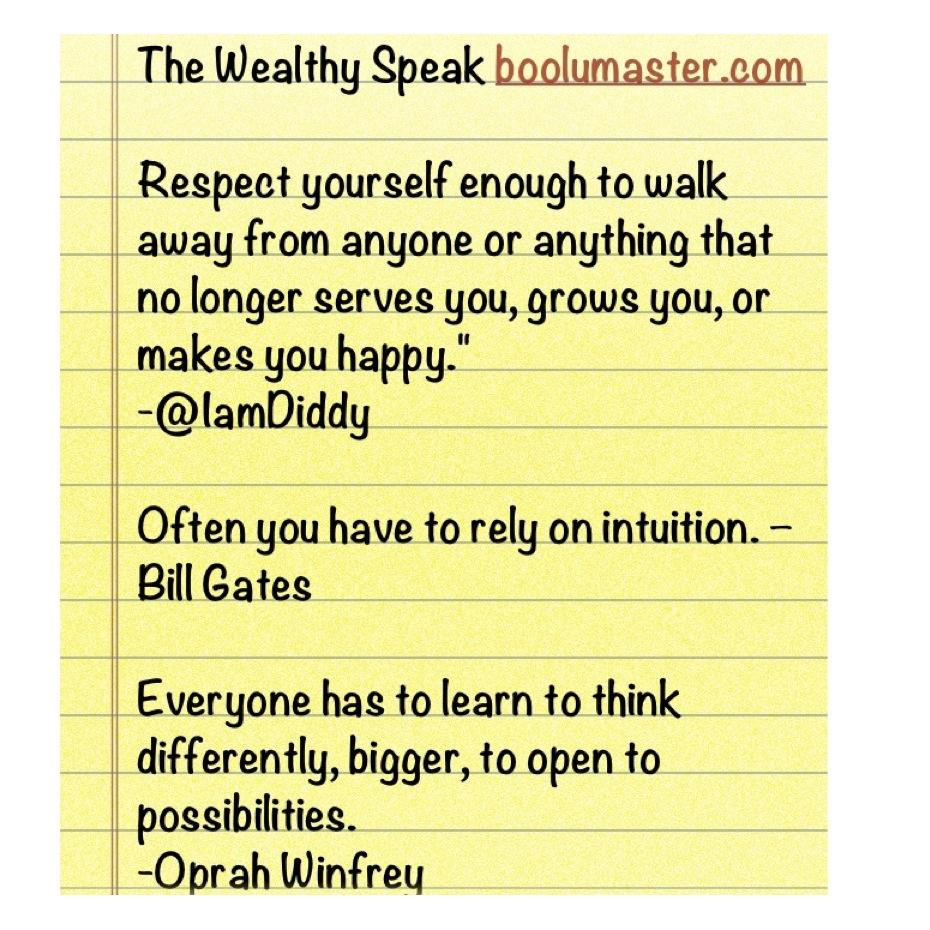 The Wealthy Speak boolumaster.com

Respect yourself enough to walk away from anyone or anything that no longer serves you, grows you, or makes you happy."
-@IamDiddy

Often you have to rely on intuition. – Bill Gates

Everyone has to learn to think differently, bigger, to open to possibilities.
-Oprah Winfrey